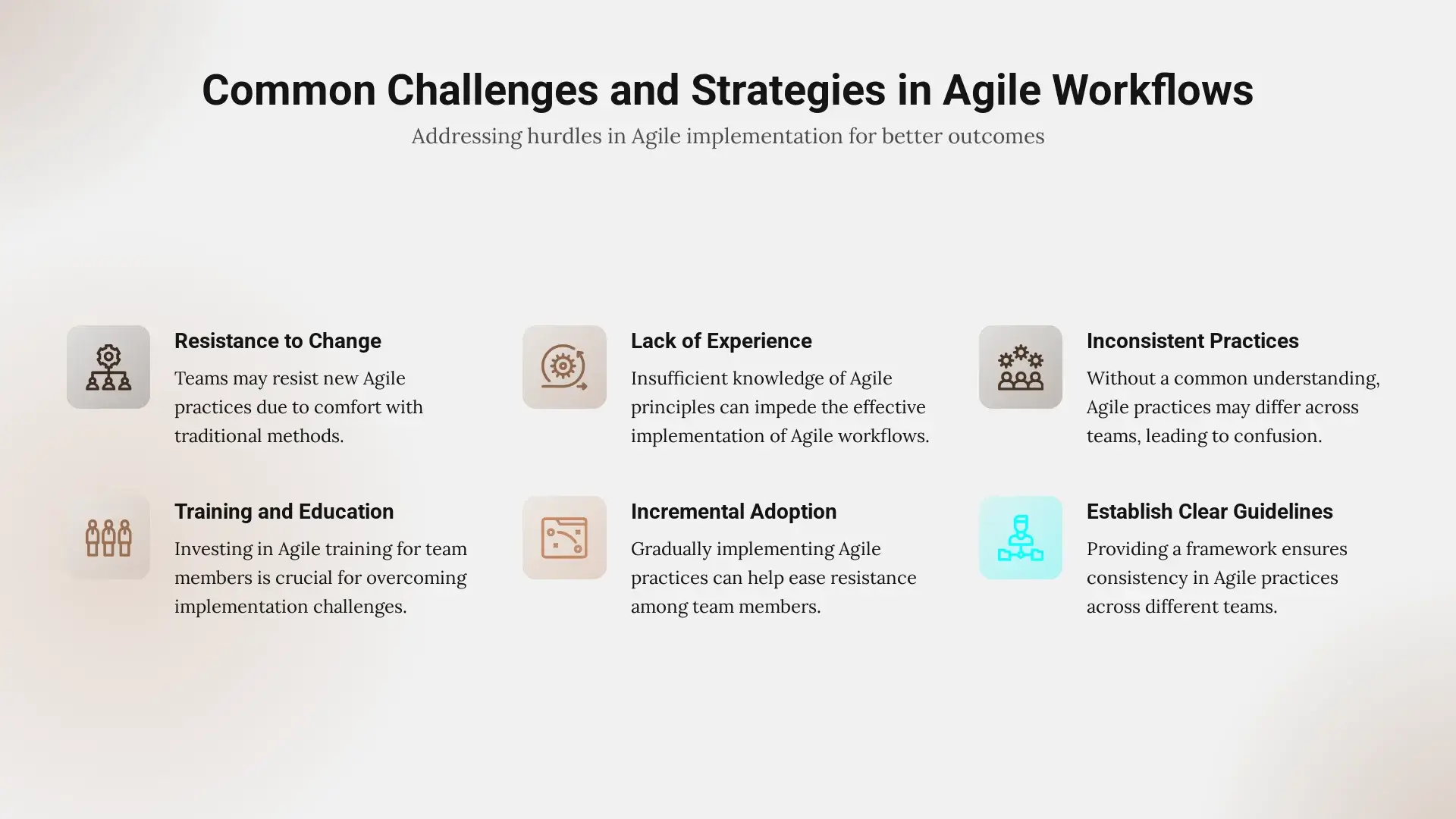 Common Challenges and Strategies in Agile Workflows

Addressing hurdles in Agile implementation for better outcomes

Resistance to Change

Teams may resist new Agile practices due to comfort with traditional methods.

Lack of Experience

Insufficient knowledge of Agile principles can impede the effective implementation of Agile workflows.

Inconsistent Practices

Without a common understanding, Agile practices may differ across teams, leading to confusion.

Training and Education

Investing in Agile training for team members is crucial for overcoming implementation challenges.

Incremental Adoption

Gradually implementing Agile practices can help ease resistance among team members.

Establish Clear Guidelines

Providing a framework ensures consistency in Agile practices across different teams.